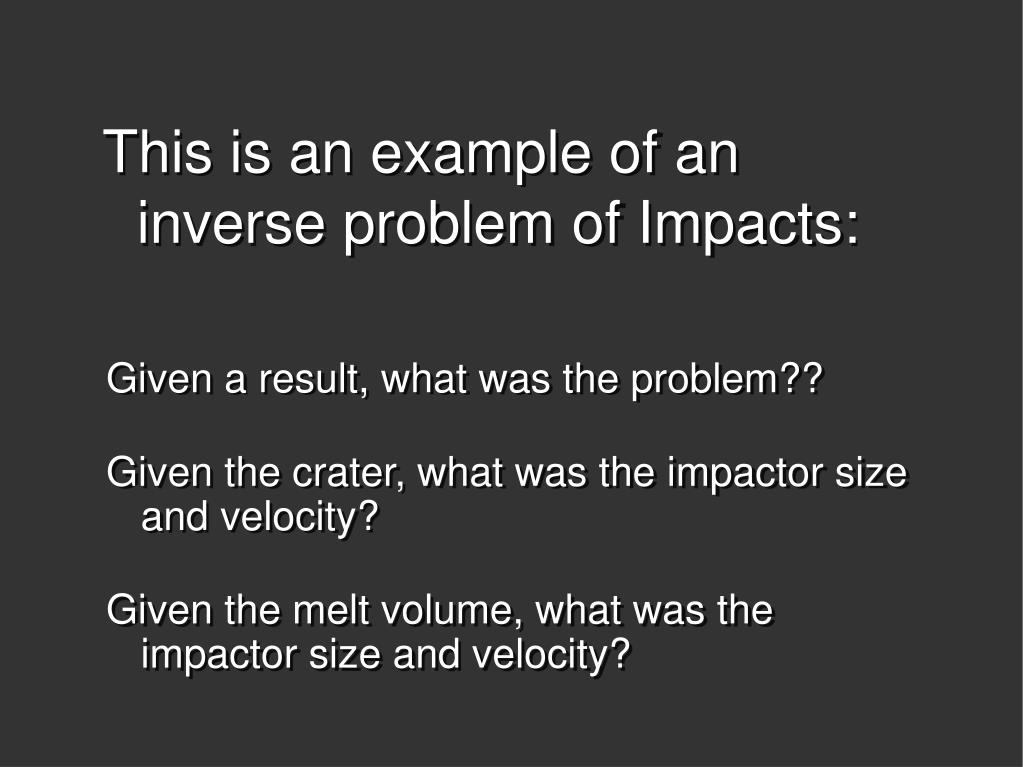 This is an example of an inverse problem of Impacts:

Given a result, what was the problem??

Given the crater, what was the impactor size and velocity?

Given the melt volume, what was the impactor size and velocity?